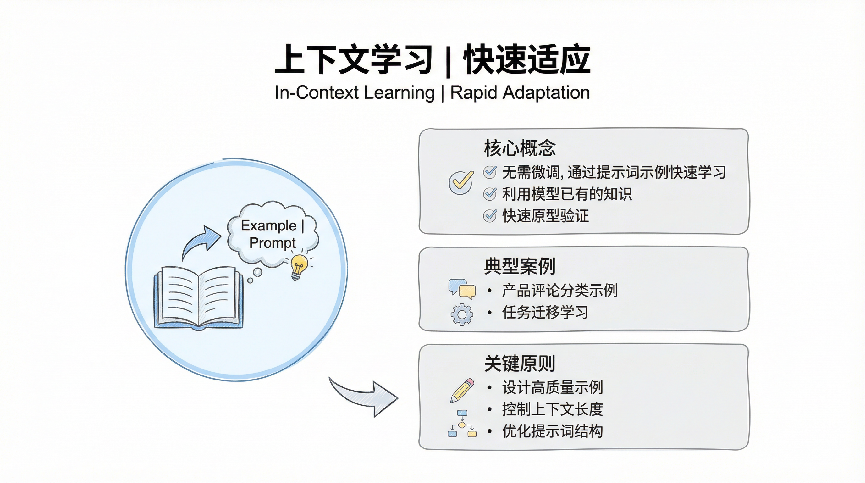 上下文学习 | 快速适应
In-Context Learning | Rapid Adaptation

Example | Prompt

核心概念
无需微调, 通过提示词示例快速学习
利用模型已有的知识
快速原型验证

典型案例
• 产品评论分类示例
• 任务迁移学习

关键原则
• 设计高质量示例
• 控制上下文长度
• 优化提示词结构